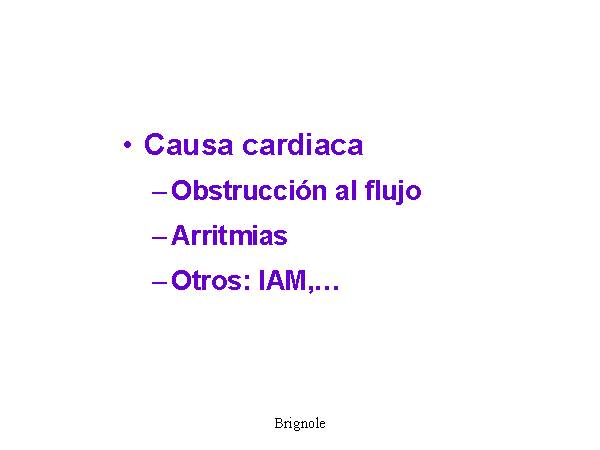 • Causa cardiaca
– Obstrucción al flujo
– Arritmias
– Otros: IAM,…

Brignole